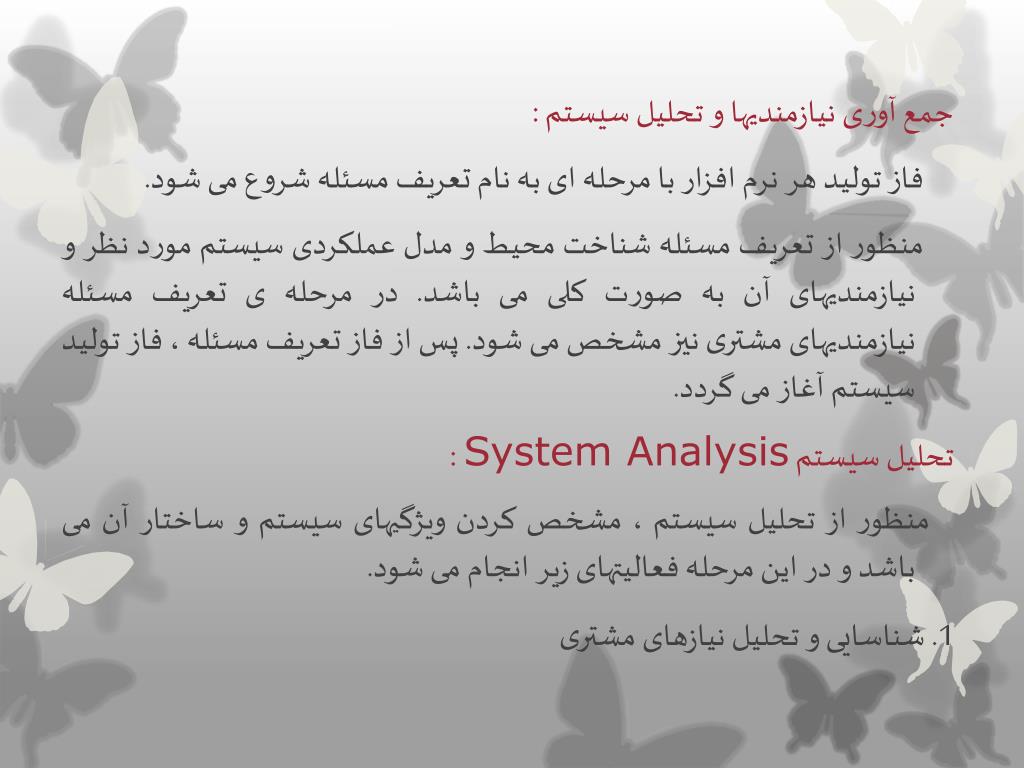 جمع آوری نیازمندیها و تحلیل سیستم :

فاز تولید هر نرم افزار با مرحله ای به نام تعریف مسئله شروع می شود.

منظور از تعریف مسئله شناخت محیط و مدل عملکردی سیستم مورد نظر و نیازمندیهای آن به صورت کلی می باشد. در مرحله ی تعریف مسئله نیازمندیهای مشتری نیز مشخص می شود. پس از فاز تعریف مسئله ، فاز تولید سیستم آغاز می گردد.

تحلیل سیستم System Analysis :

منظور از تحلیل سیستم ، مشخص کردن ویژگیهای سیستم و ساختار آن می باشد و در این مرحله فعالیتهای زیر انجام می شود.

1. شناسایی و تحلیل نیازهای مشتری